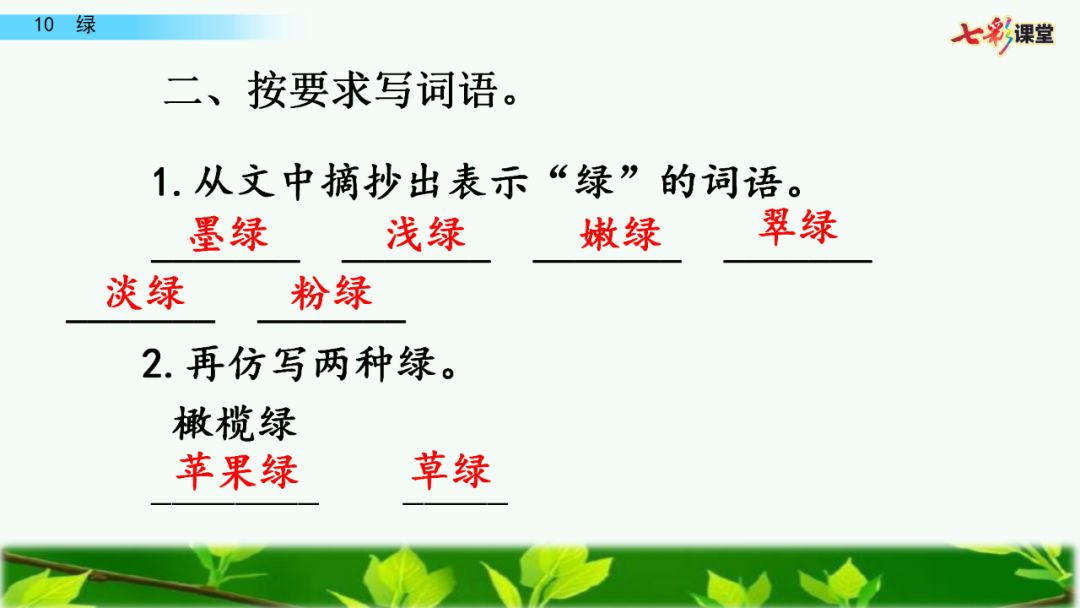 10 绿

七彩课堂

二、按要求写词语。

1. 从文中摘抄出表示“绿”的词语。

墨绿 浅绿 嫩绿 翠绿

淡绿 粉绿

2. 再仿写两种绿。

橄榄绿

苹果绿 草绿